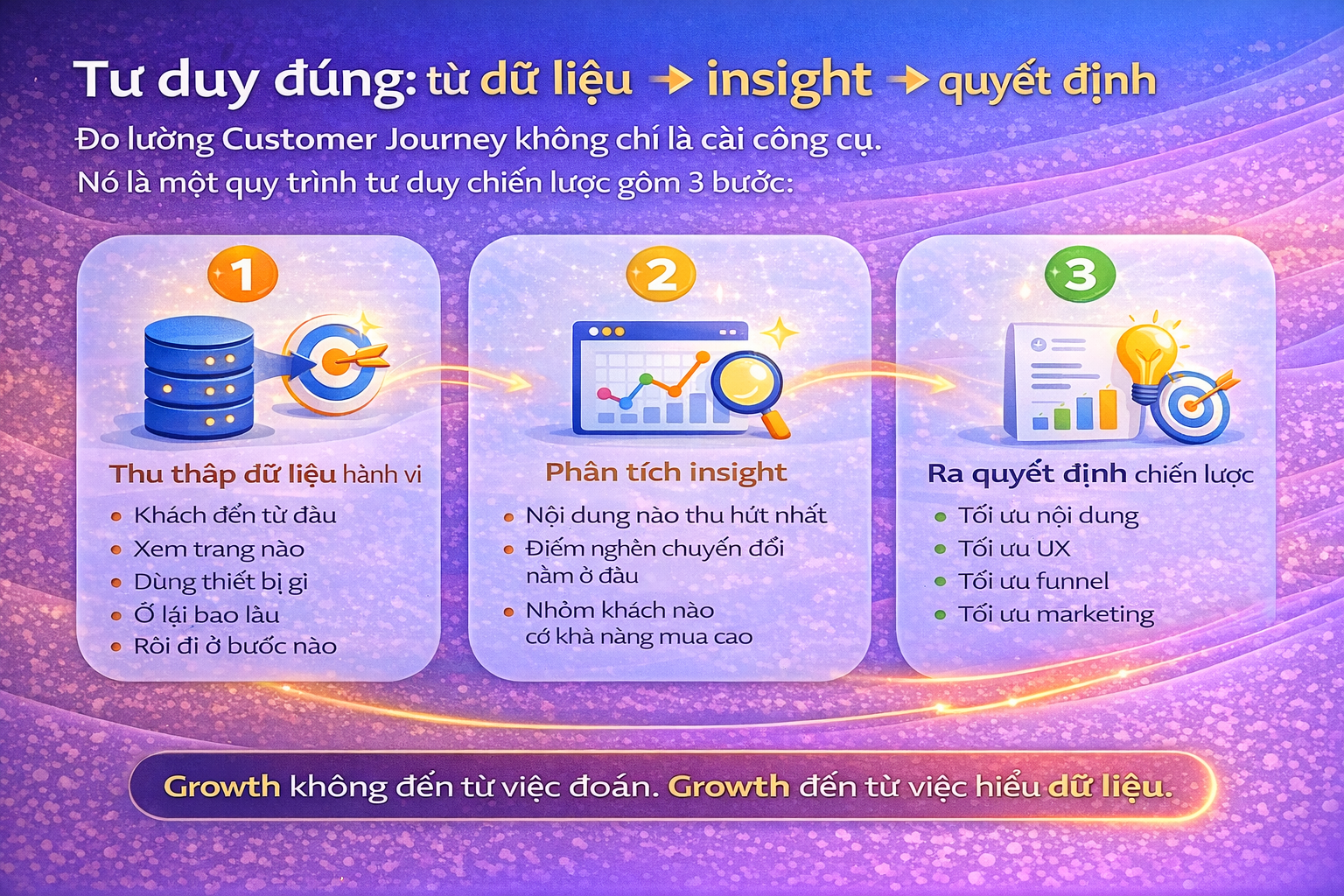 Tư duy đúng: từ dữ liệu → insight → quyết định

Đo lường Customer Journey không chỉ là cài công cụ.
Nó là một quy trình tư duy chiến lược gồm 3 bước:

1

Thu thập dữ liệu hành vi

- Khách đến từ đâu
- Xem trang nào
- Dùng thiết bị gì
- Ở lại bao lâu
- Rời đi ở bước nào

2

Phân tích insight

- Nội dung nào thu hút nhất
- Điểm nghẽn chuyển đổi nằm ở đâu
- Nhóm khách nào có khả năng mua cao

3

Ra quyết định chiến lược

- Tối ưu nội dung
- Tối ưu UX
- Tối ưu funnel
- Tối ưu marketing

Growth không đến từ việc đoán. Growth đến từ việc hiểu dữ liệu.